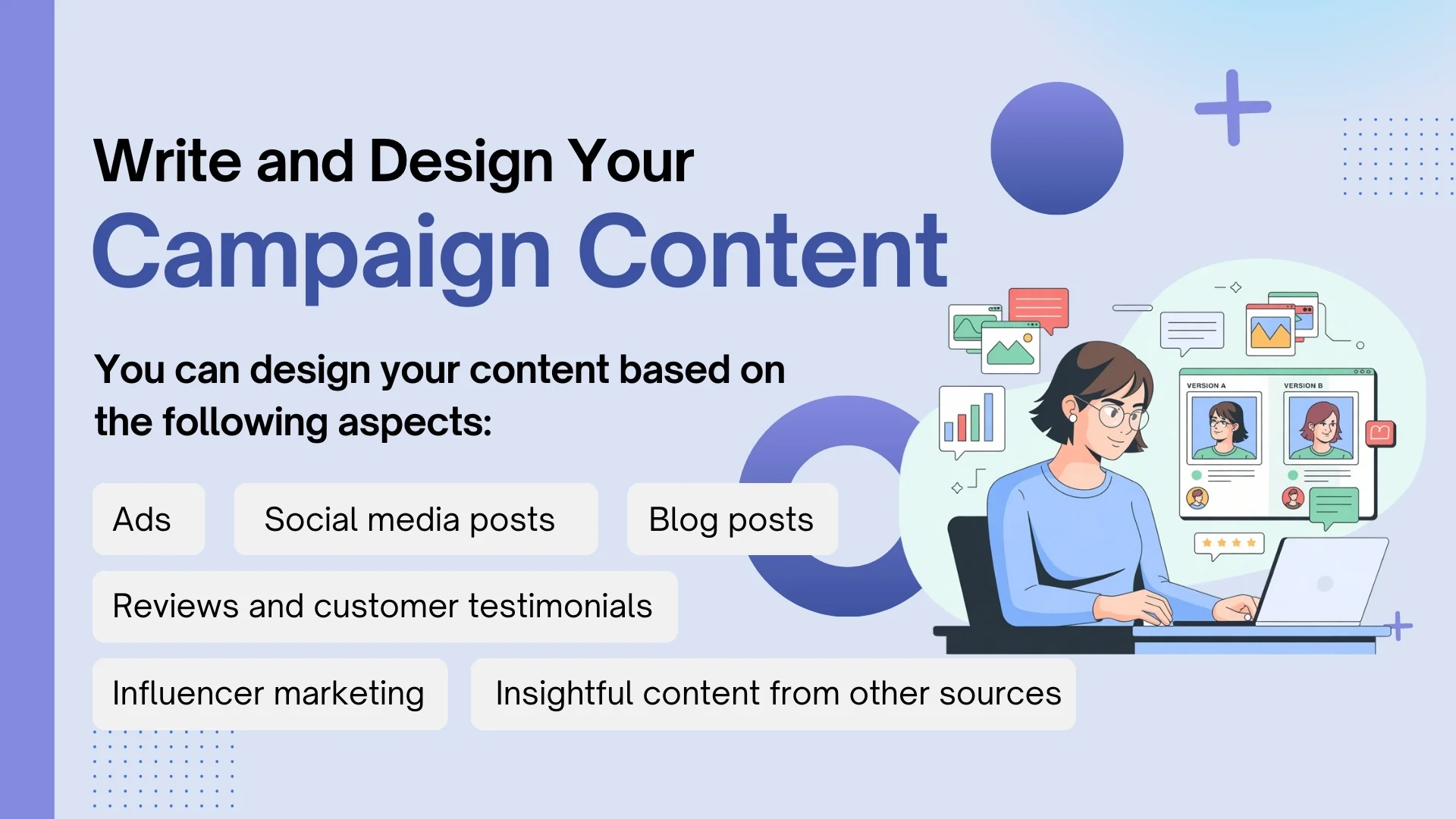 Write and Design Your
Campaign Content

You can design your content based on the following aspects:

Ads

Social media posts

Blog posts

Reviews and customer testimonials

Influencer marketing

Insightful content from other sources

VERSION A

VERSION B